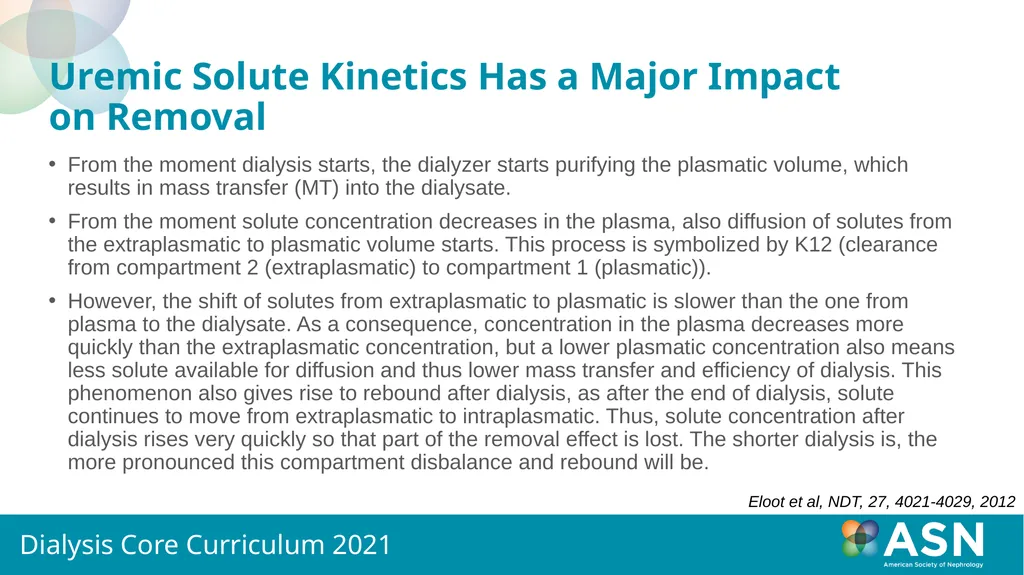 Uremic Solute Kinetics Has a Major Impact on Removal

• From the moment dialysis starts, the dialyzer starts purifying the plasmatic volume, which results in mass transfer (MT) into the dialysate.

• From the moment solute concentration decreases in the plasma, also diffusion of solutes from the extraplasmatic to plasmatic volume starts. This process is symbolized by K12 (clearance from compartment 2 (extraplasmatic) to compartment 1 (plasmatic)).

• However, the shift of solutes from extraplasmatic to plasmatic is slower than the one from plasma to the dialysate. As a consequence, concentration in the plasma decreases more quickly than the extraplasmatic concentration, but a lower plasmatic concentration also means less solute available for diffusion and thus lower mass transfer and efficiency of dialysis. This phenomenon also gives rise to rebound after dialysis, as after the end of dialysis, solute continues to move from extraplasmatic to intraplasmatic. Thus, solute concentration after dialysis rises very quickly so that part of the removal effect is lost. The shorter dialysis is, the more pronounced this compartment disbalance and rebound will be.

Eloot et al, NDT, 27, 4021-4029, 2012

Dialysis Core Curriculum 2021

ASN
American Society of Nephrology